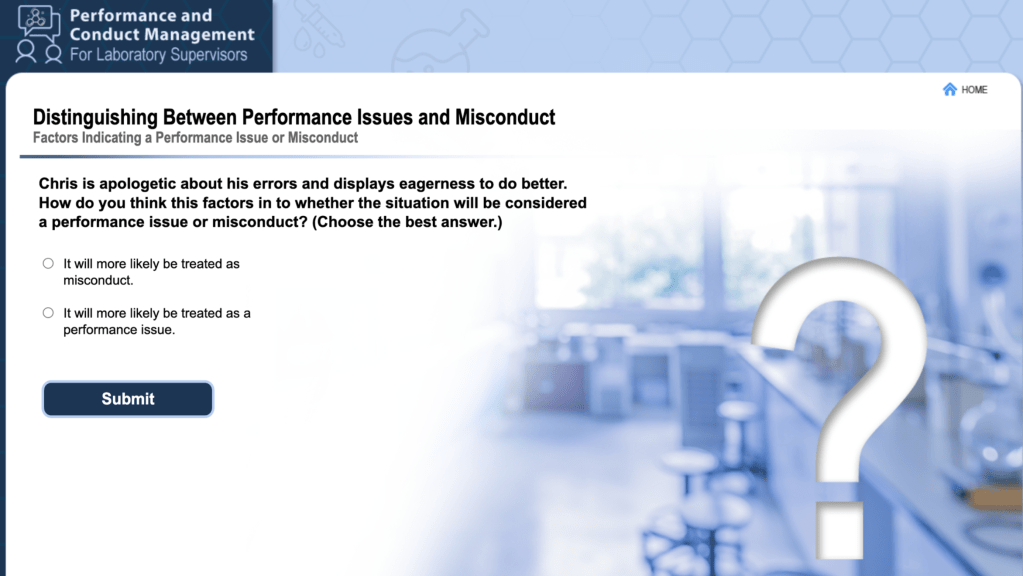 Performance and Conduct Management
For Laboratory Supervisors

HOME

Distinguishing Between Performance Issues and Misconduct
Factors Indicating a Performance Issue or Misconduct

Chris is apologetic about his errors and displays eagerness to do better. How do you think this factors in to whether the situation will be considered a performance issue or misconduct? (Choose the best answer.)

It will more likely be treated as misconduct.

It will more likely be treated as a performance issue.

Submit

?